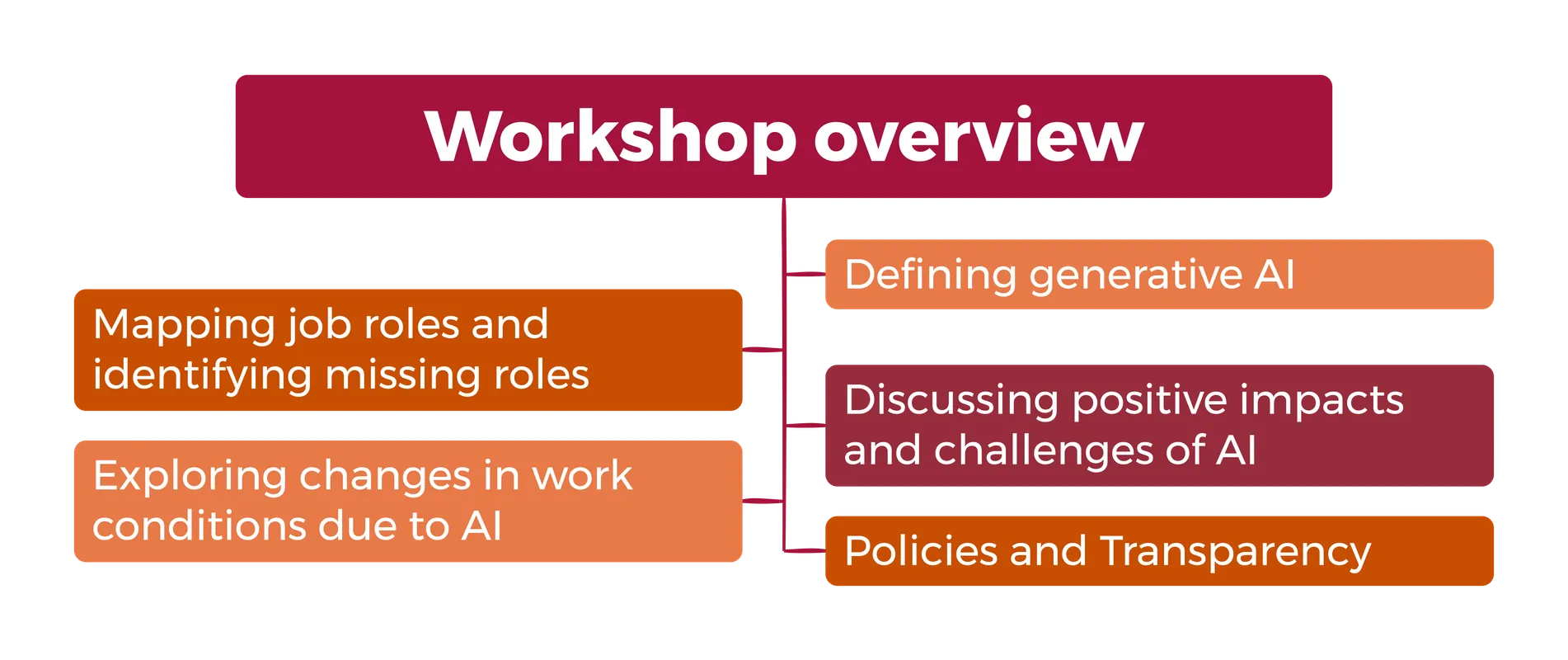 Workshop overview

Defining generative AI

Mapping job roles and identifying missing roles

Discussing positive impacts and challenges of AI

Exploring changes in work conditions due to AI

Policies and Transparency